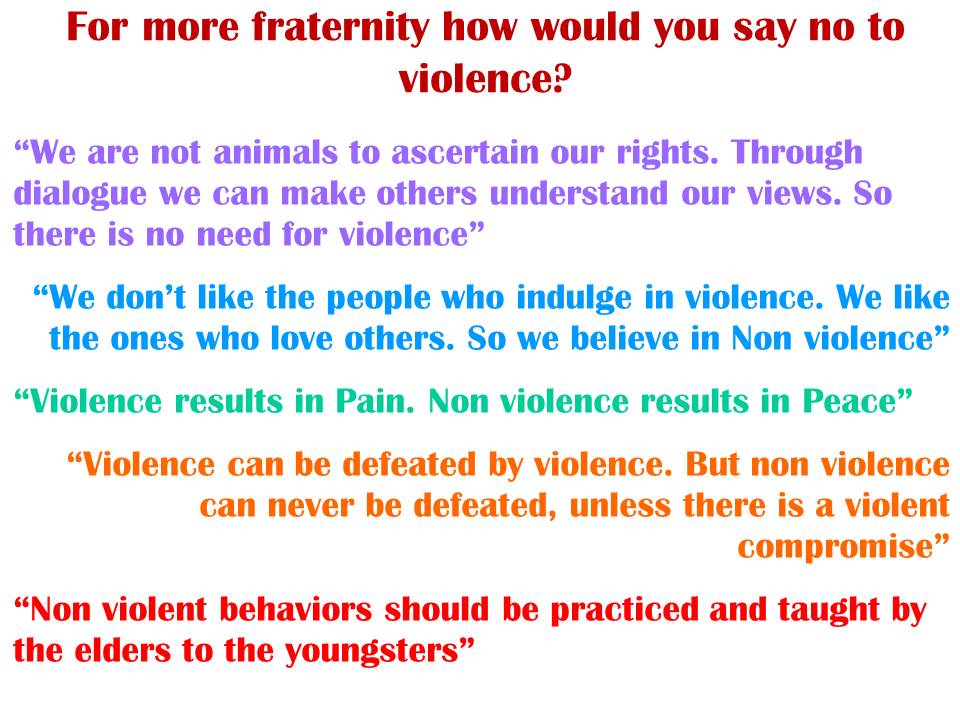 For more fraternity how would you say no to violence?

“We are not animals to ascertain our rights. Through dialogue we can make others understand our views. So there is no need for violence”

“We don’t like the people who indulge in violence. We like the ones who love others. So we believe in Non violence”

“Violence results in Pain. Non violence results in Peace”

“Violence can be defeated by violence. But non violence can never be defeated, unless there is a violent compromise”

“Non violent behaviors should be practiced and taught by the elders to the youngsters”